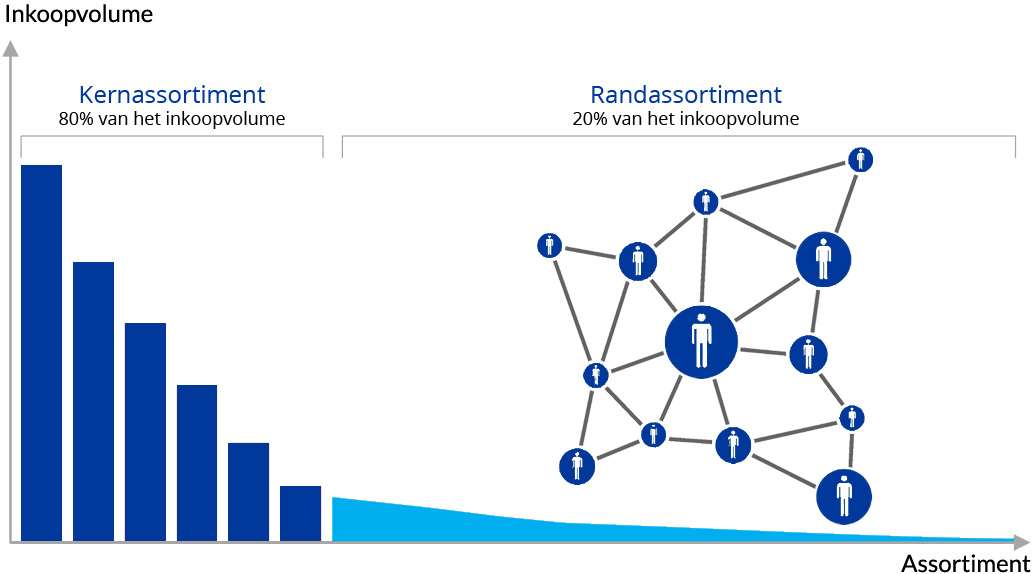 Inkoopvolume

Kernassortiment
80% van het inkoopvolume

Randassortiment
20% van het inkoopvolume

Assortiment